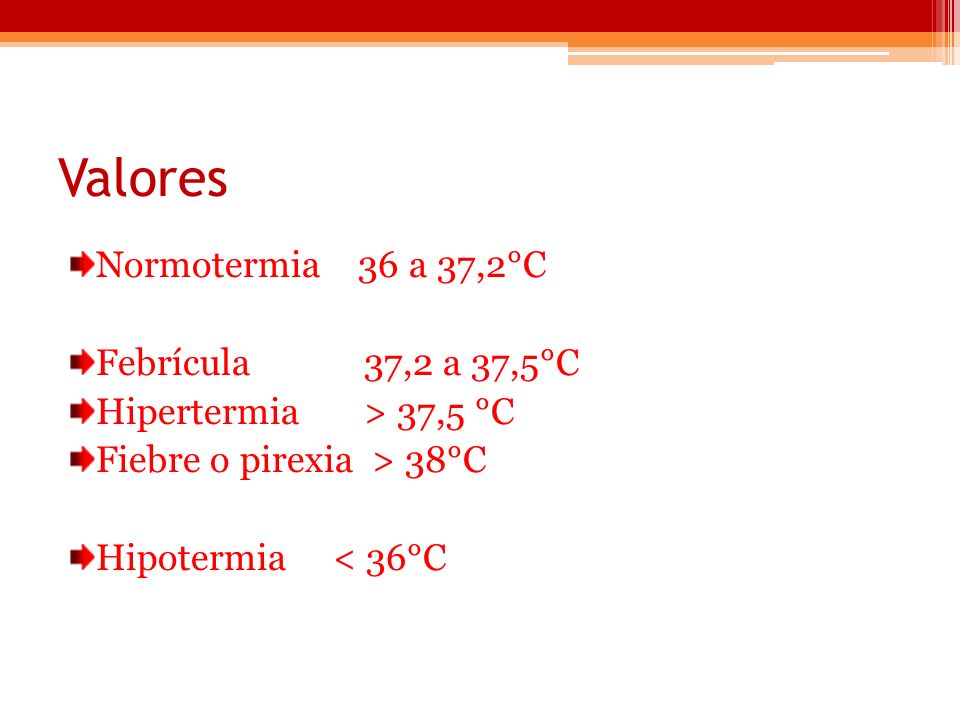 Valores

Normotermia 36 a 37,2°C

Febrícula 37,2 a 37,5°C
Hipertermia > 37,5 °C
Fiebre o pirexia > 38°C

Hipotermia < 36°C